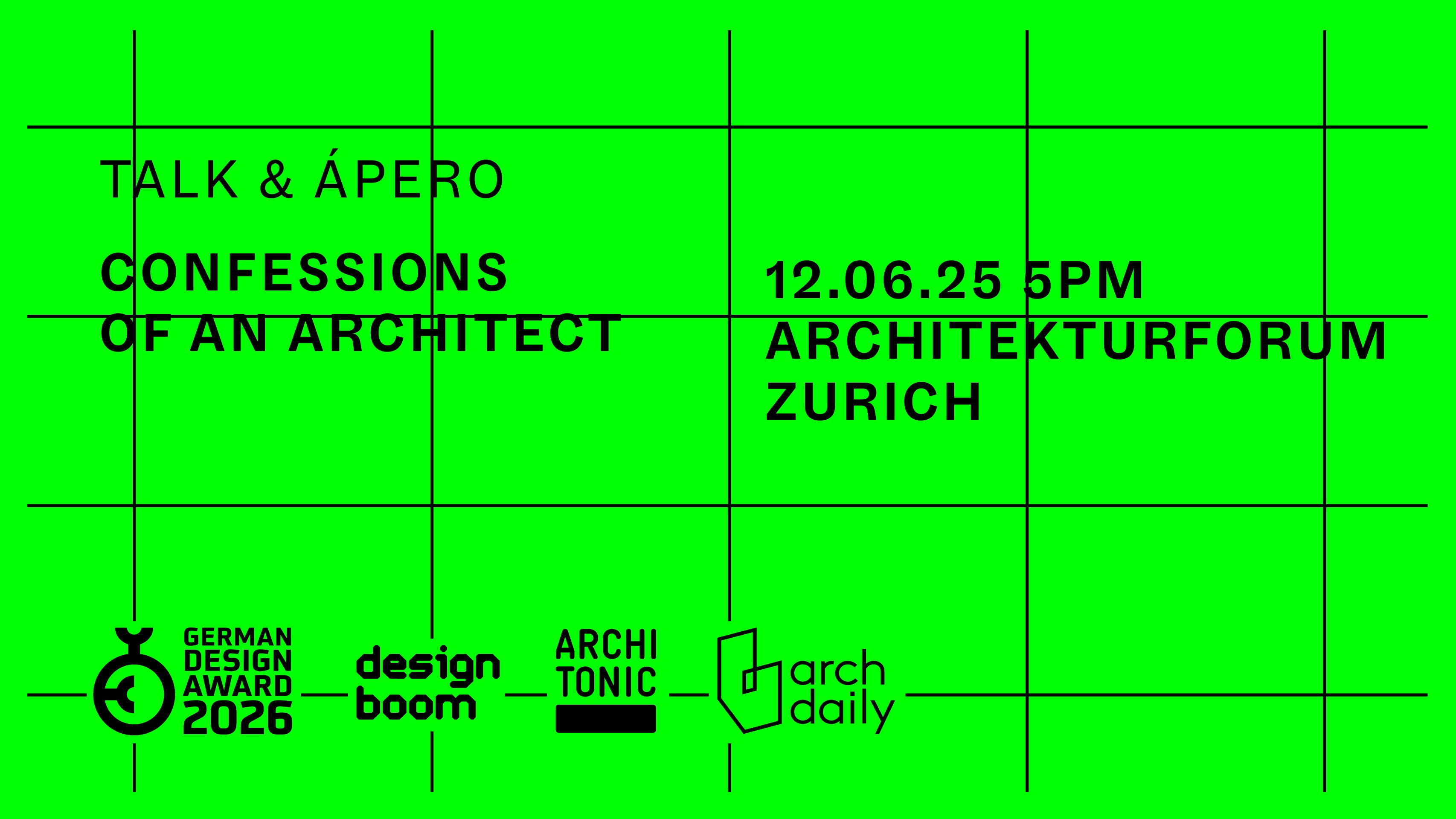 TALK & ÁPERO

CONFESSIONS OF AN ARCHITECT

12.06.25 5PM
ARCHITEKTURFORUM ZURICH

GERMAN DESIGN AWARD 2026

design boom

ARCHI TONIC

arch daily